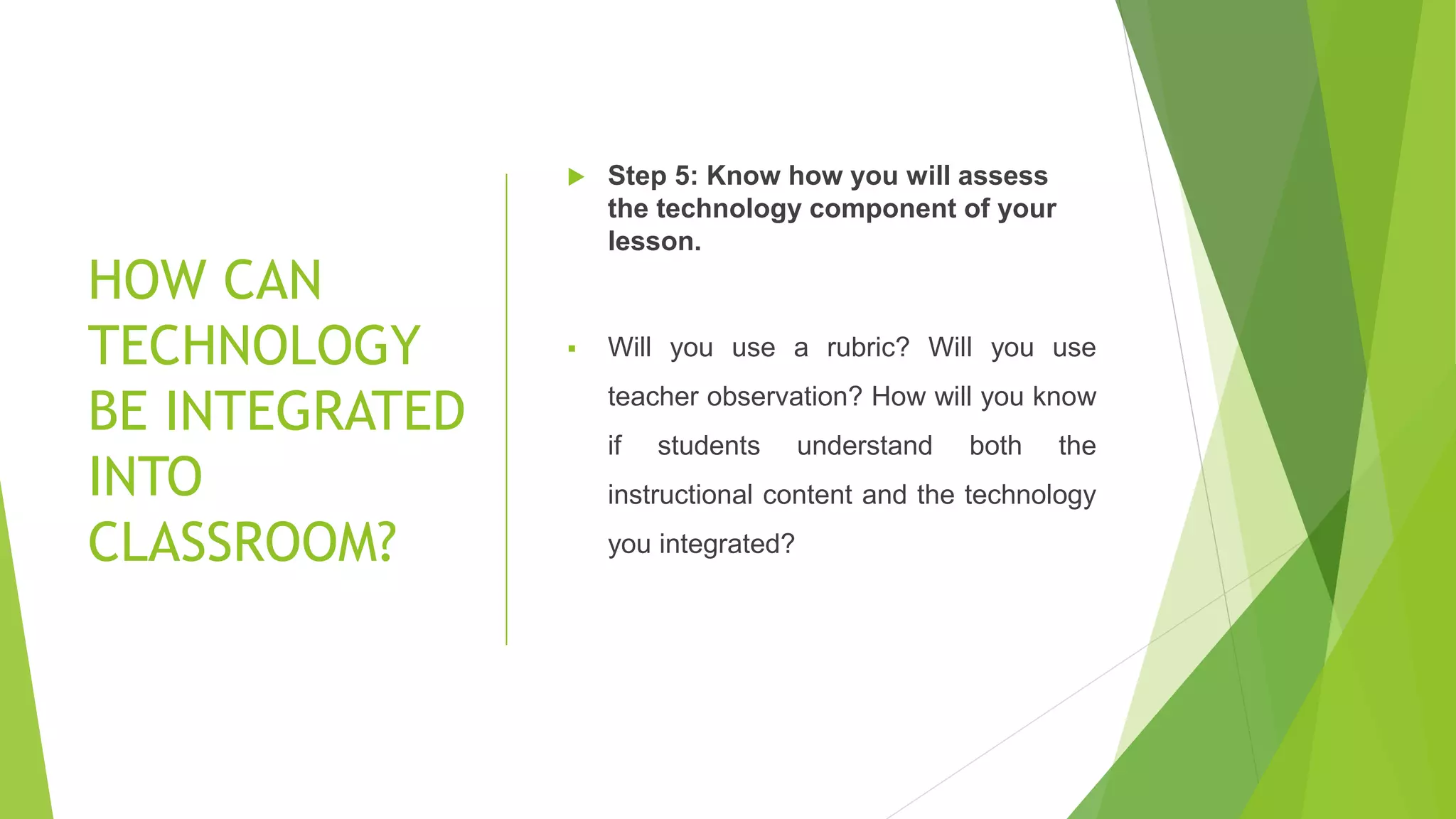 HOW CAN TECHNOLOGY BE INTEGRATED INTO CLASSROOM?

Step 5: Know how you will assess the technology component of your lesson.

Will you use a rubric? Will you use teacher observation? How will you know if students understand both the instructional content and the technology you integrated?